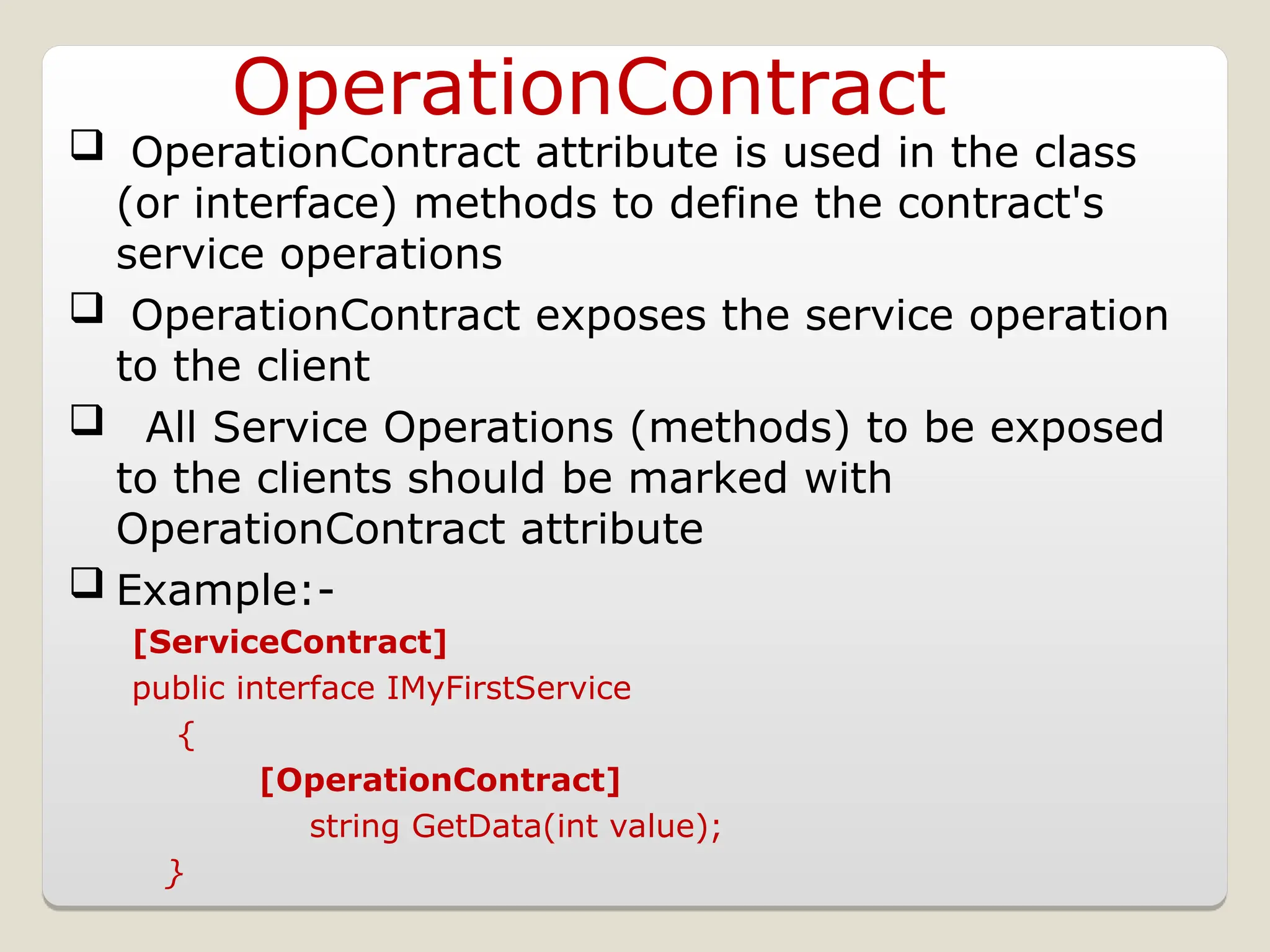 OperationContract

❑ OperationContract attribute is used in the class (or interface) methods to define the contract's service operations

❑ OperationContract exposes the service operation to the client

❑ All Service Operations (methods) to be exposed to the clients should be marked with OperationContract attribute

❑ Example:-

[ServiceContract]
public interface IMyFirstService
{
[OperationContract]
string GetData(int value);
}